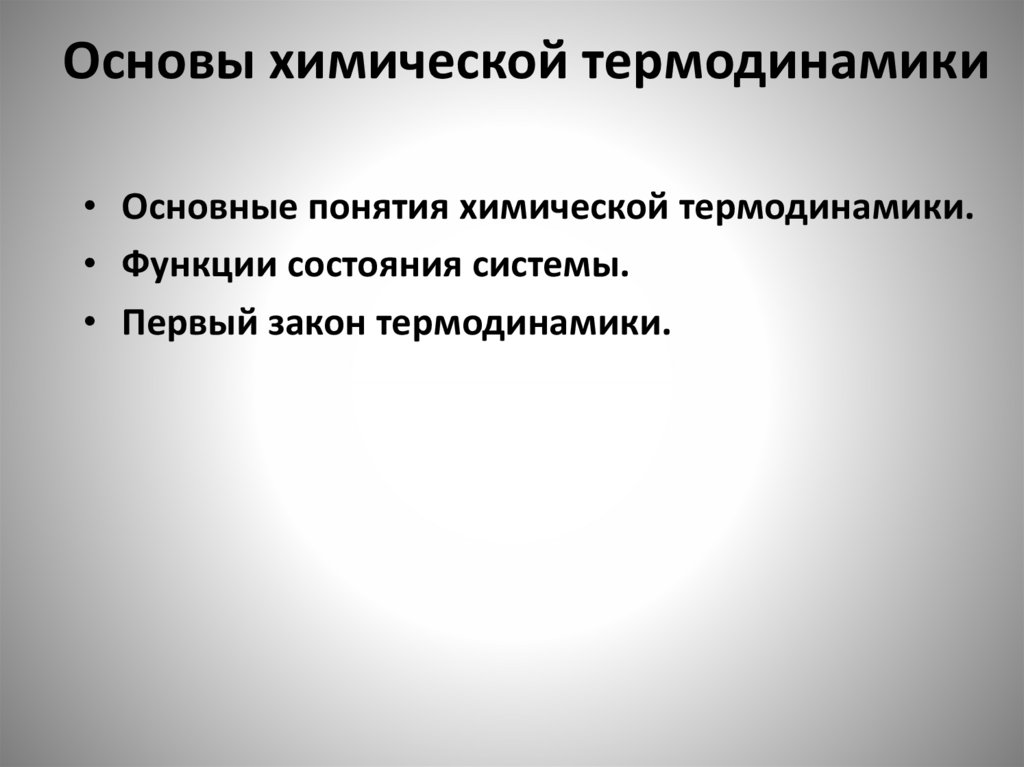 Основы химической термодинамики

• Основные понятия химической термодинамики.
• Функции состояния системы.
• Первый закон термодинамики.